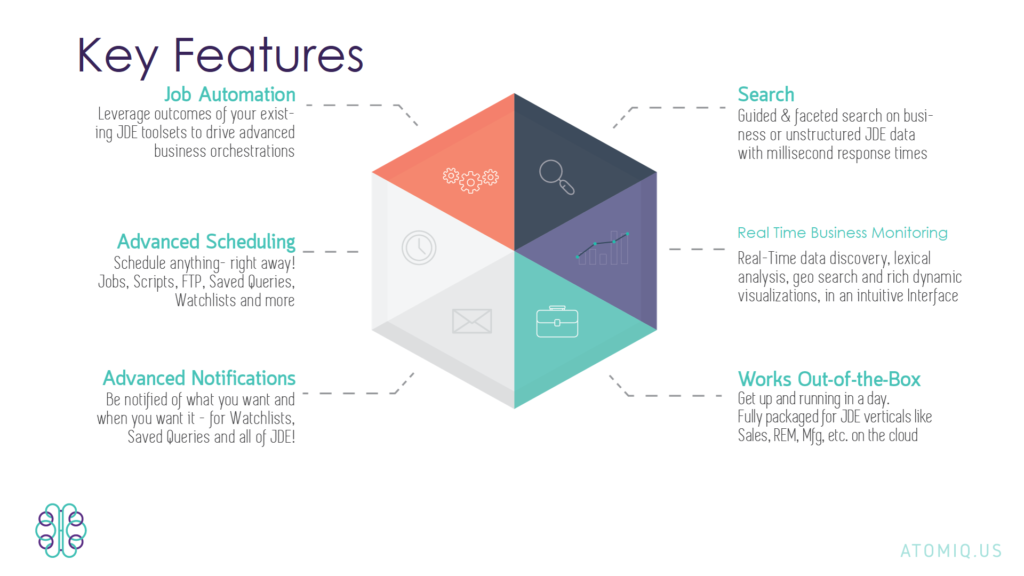 Key Features

Job Automation
Leverage outcomes of your existing JDE toolsets to drive advanced business orchestrations

Advanced Scheduling
Schedule anything- right away! Jobs, Scripts, FTP, Saved Queries, Watchlists and more

Advanced Notifications
Be notified of what you want and when you want it - for Watchlists, Saved Queries and all of JDE!

Search
Guided & faceted search on business or unstructured JDE data with millisecond response times

Real Time Business Monitoring
Real-Time data discovery, lexical analysis, geo search and rich dynamic visualizations, in an intuitive Interface

Works Out-of-the-Box
Get up and running in a day.
Fully packaged for JDE verticals like Sales, REM, Mfg, etc. on the cloud

ATOMIQ.US